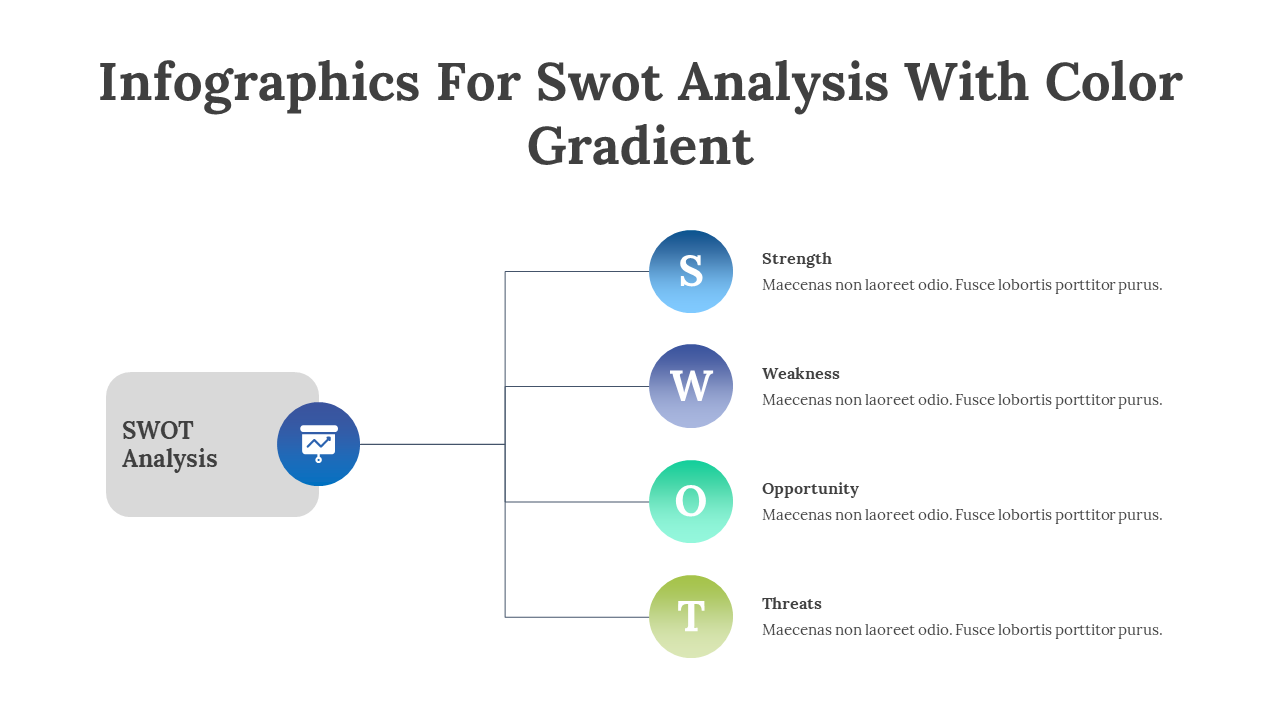 Infographics For Swot Analysis With Color Gradient

SWOT Analysis

S

Strength
Maecenas non laoreet odio. Fusce lobortis porttitor purus.

W

Weakness
Maecenas non laoreet odio. Fusce lobortis porttitor purus.

O

Opportunity
Maecenas non laoreet odio. Fusce lobortis porttitor purus.

T

Threats
Maecenas non laoreet odio. Fusce lobortis porttitor purus.